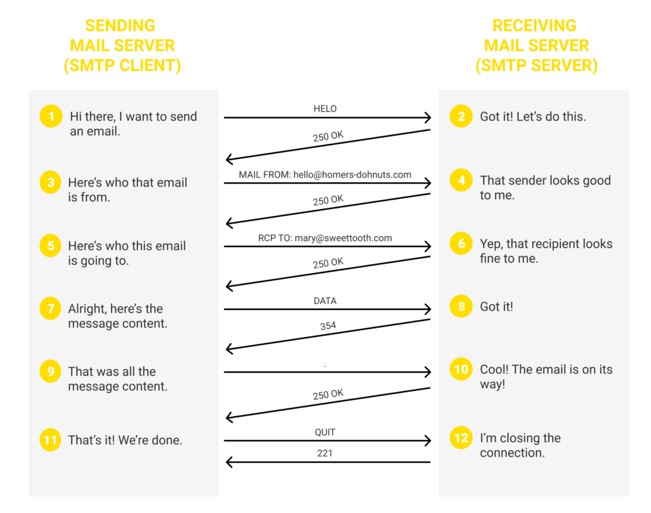 SENDING MAIL SERVER (SMTP CLIENT)

RECEIVING MAIL SERVER (SMTP SERVER)

1 Hi there, I want to send an email.

HELO

2 Got it! Let's do this.

250 OK

3 Here's who that email is from.

MAIL FROM: hello@homers-dohnuts.com

4 That sender looks good to me.

250 OK

5 Here's who this email is going to.

RCP TO: mary@sweettooth.com

6 Yep, that recipient looks fine to me.

250 OK

7 Alright, here's the message content.

DATA

8 Got it!

354

9 That was all the message content.

.

10 Cool! The email is on its way!

250 OK

11 That's it! We're done.

QUIT

12 I'm closing the connection.

221